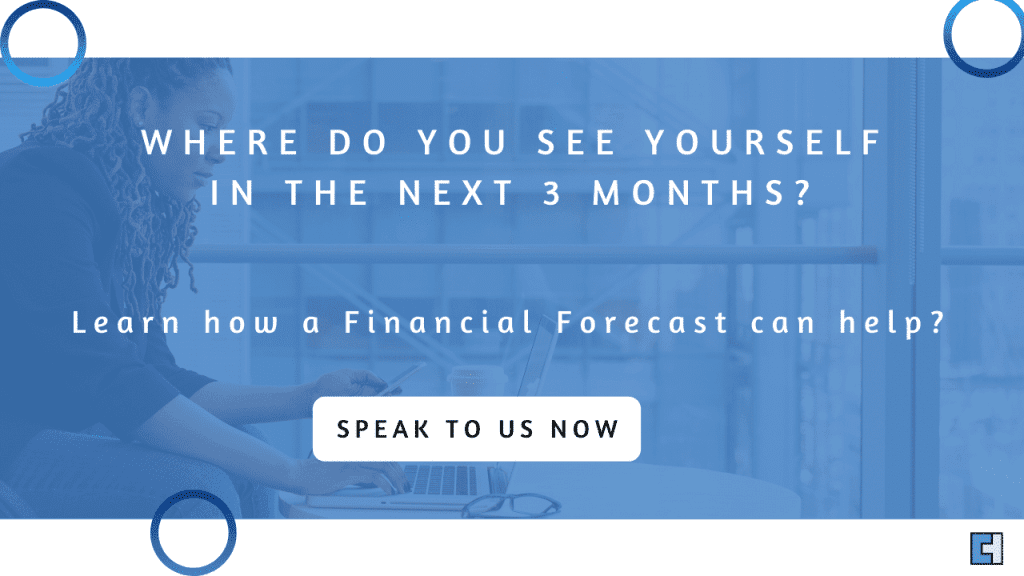 WHERE DO YOU SEE YOURSELF IN THE NEXT 3 MONTHS?

Learn how a Financial Forecast can help?

SPEAK TO US NOW